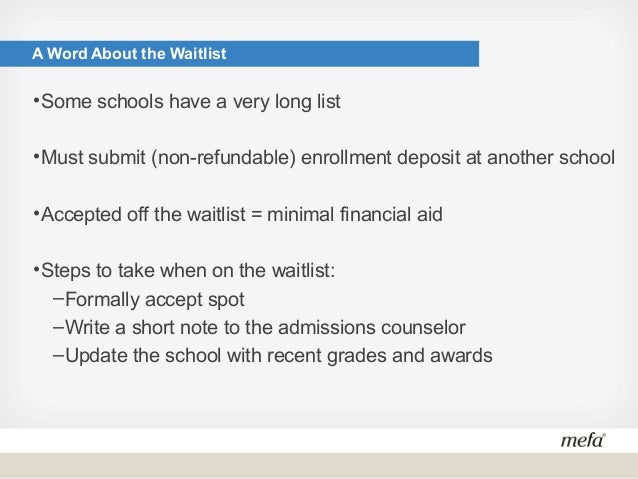 A Word About the Waitlist

•Some schools have a very long list

•Must submit (non-refundable) enrollment deposit at another school

•Accepted off the waitlist = minimal financial aid

•Steps to take when on the waitlist:
–Formally accept spot
–Write a short note to the admissions counselor
–Update the school with recent grades and awards

mefa®